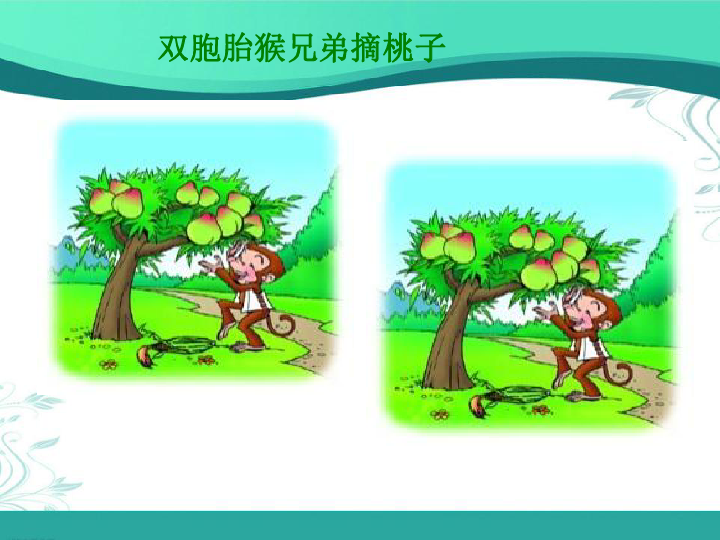 双胞胎猴兄弟摘桃子